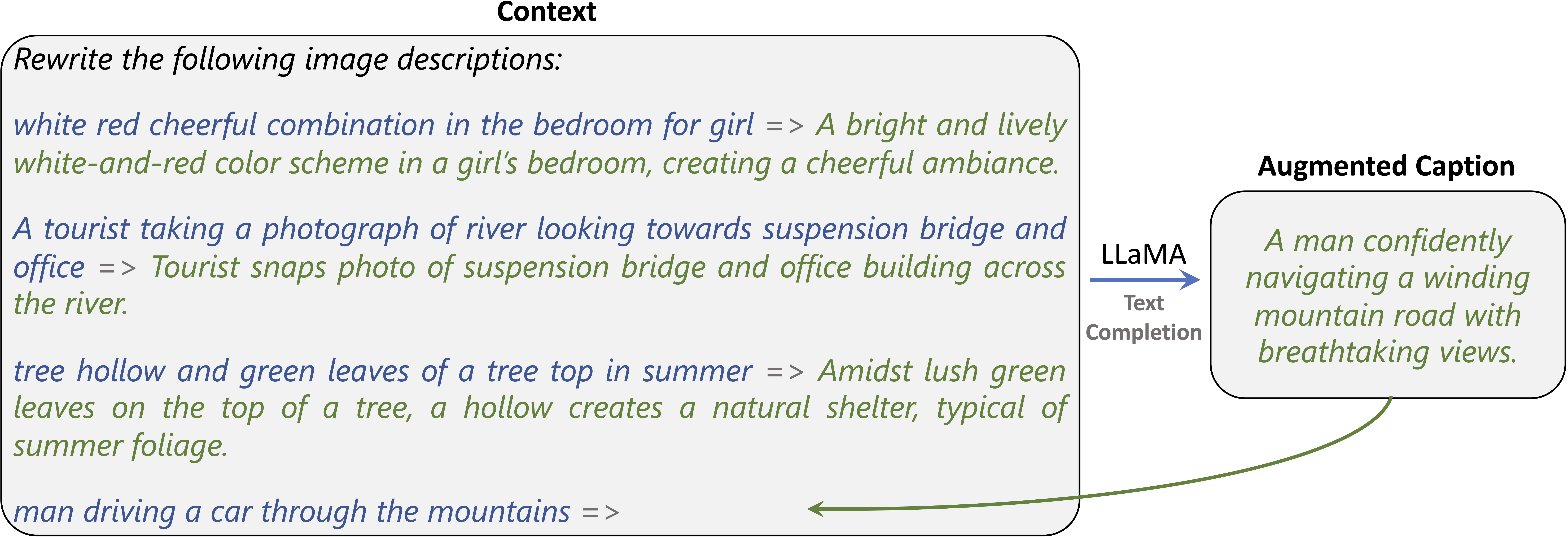 Context

Rewrite the following image descriptions:

white red cheerful combination in the bedroom for girl => A bright and lively white-and-red color scheme in a girl's bedroom, creating a cheerful ambiance.

A tourist taking a photograph of river looking towards suspension bridge and office => Tourist snaps photo of suspension bridge and office building across the river.

tree hollow and green leaves of a tree top in summer => Amidst lush green leaves on the top of a tree, a hollow creates a natural shelter, typical of summer foliage.

man driving a car through the mountains =>

LLaMA

Text Completion

Augmented Caption

A man confidently navigating a winding mountain road with breathtaking views.